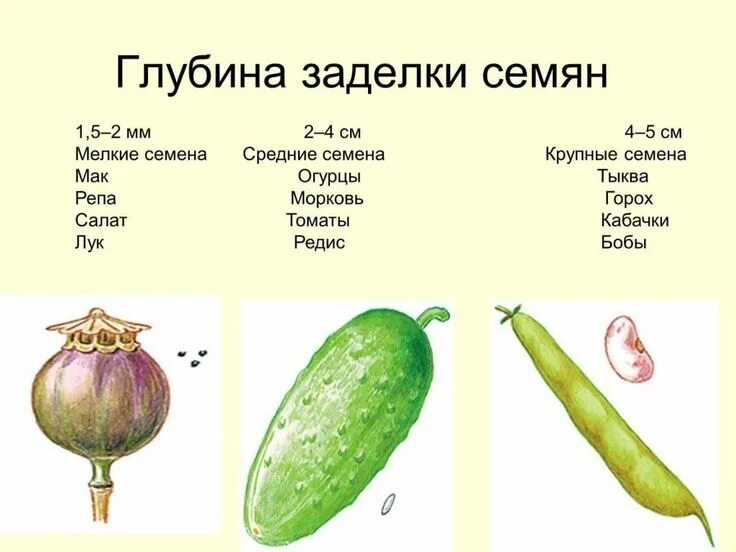 Глубина заделки семян

1,5–2 мм
Мелкие семена
Мак
Репа
Салат
Лук

2–4 см
Средние семена
Огурцы
Морковь
Томаты
Редис

4–5 см
Крупные семена
Тыква
Горох
Кабачки
Бобы